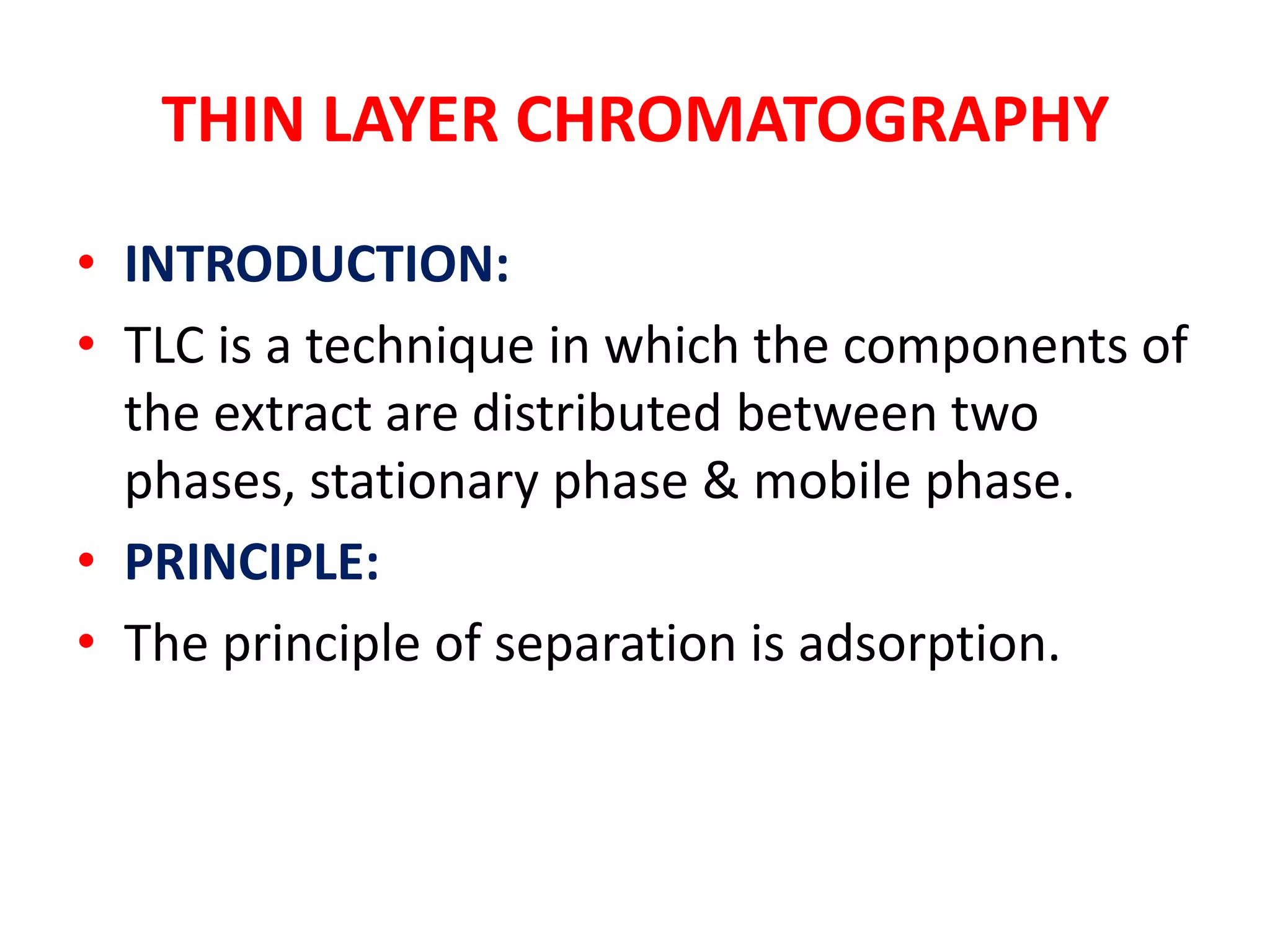 THIN LAYER CHROMATOGRAPHY

• INTRODUCTION:
• TLC is a technique in which the components of the extract are distributed between two phases, stationary phase & mobile phase.
• PRINCIPLE:
• The principle of separation is adsorption.